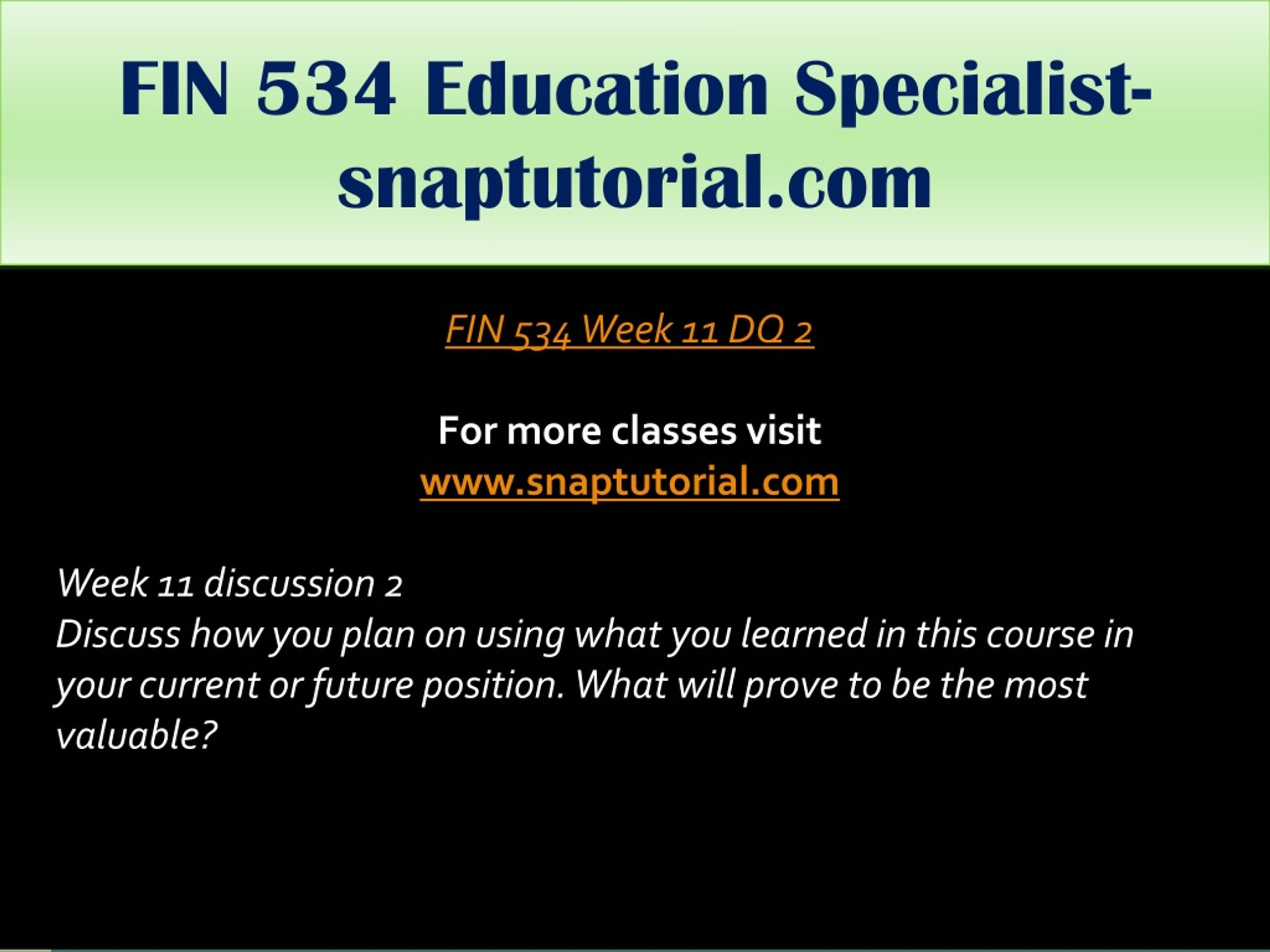 FIN 534 Education Specialist-snaptutorial.com

FIN 534 Week 11 DQ 2

For more classes visit
www.snaptutorial.com

Week 11 discussion 2
Discuss how you plan on using what you learned in this course in your current or future position. What will prove to be the most valuable?